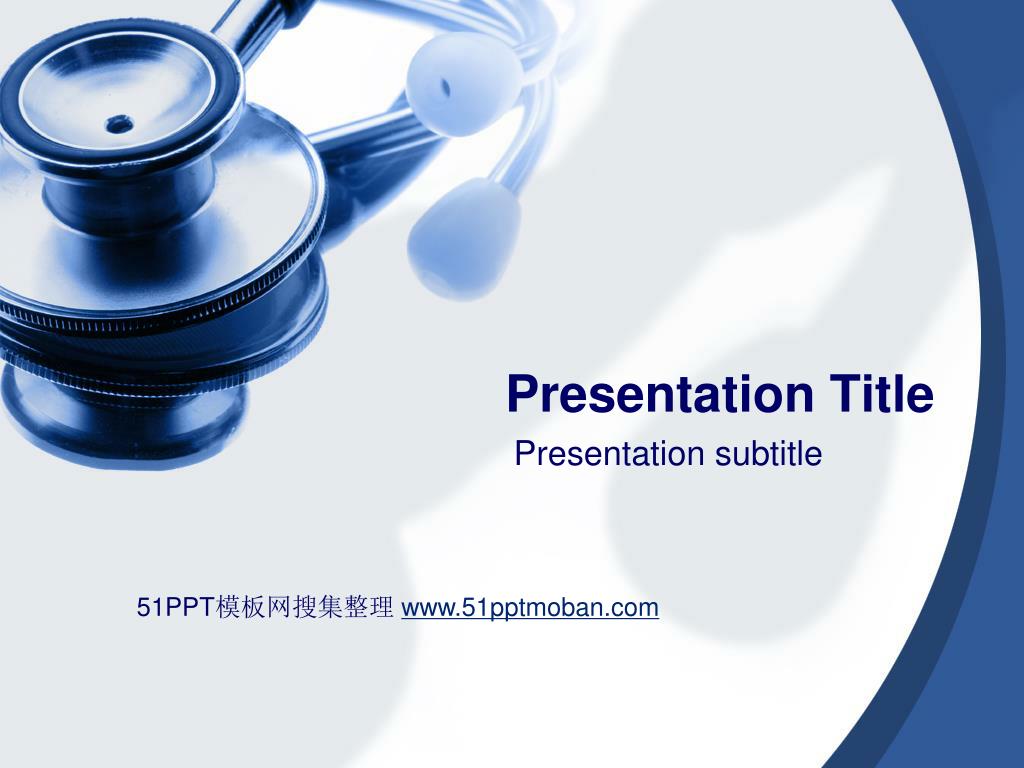 Presentation Title

Presentation subtitle

51PPT模板网搜集整理 www.51pptmoban.com